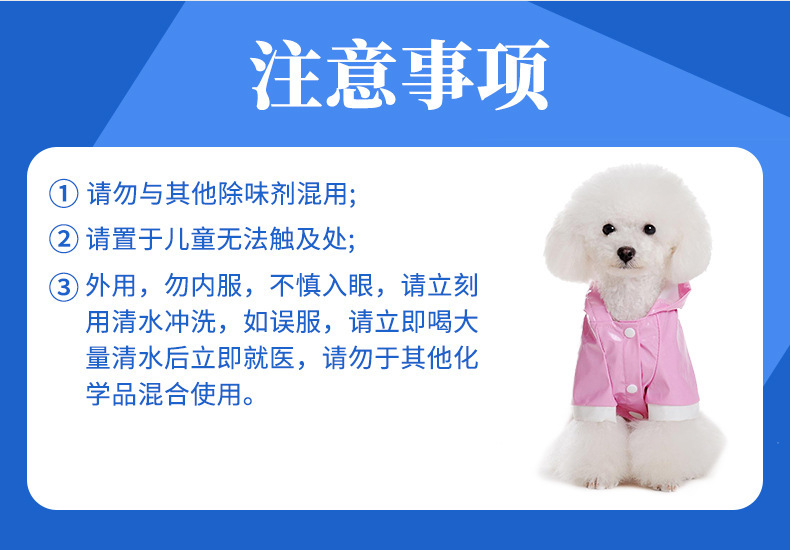 注意事项

① 请勿与其他除味剂混用;

② 请置于儿童无法触及处;

③ 外用，勿内服，不慎入眼，请立刻用清水冲洗，如误服，请立即喝大量清水后立即就医，请勿于其他化学品混合使用。